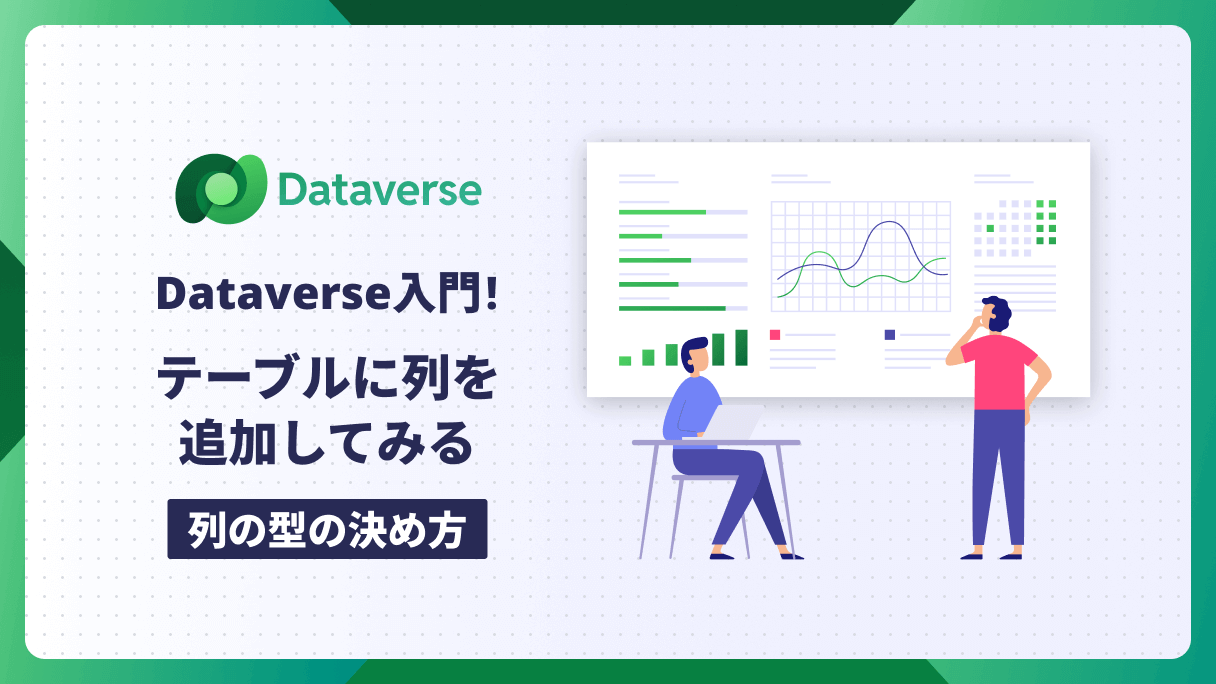 Dataverse

Dataverse入門!

テーブルに列を追加してみる

列の型の決め方